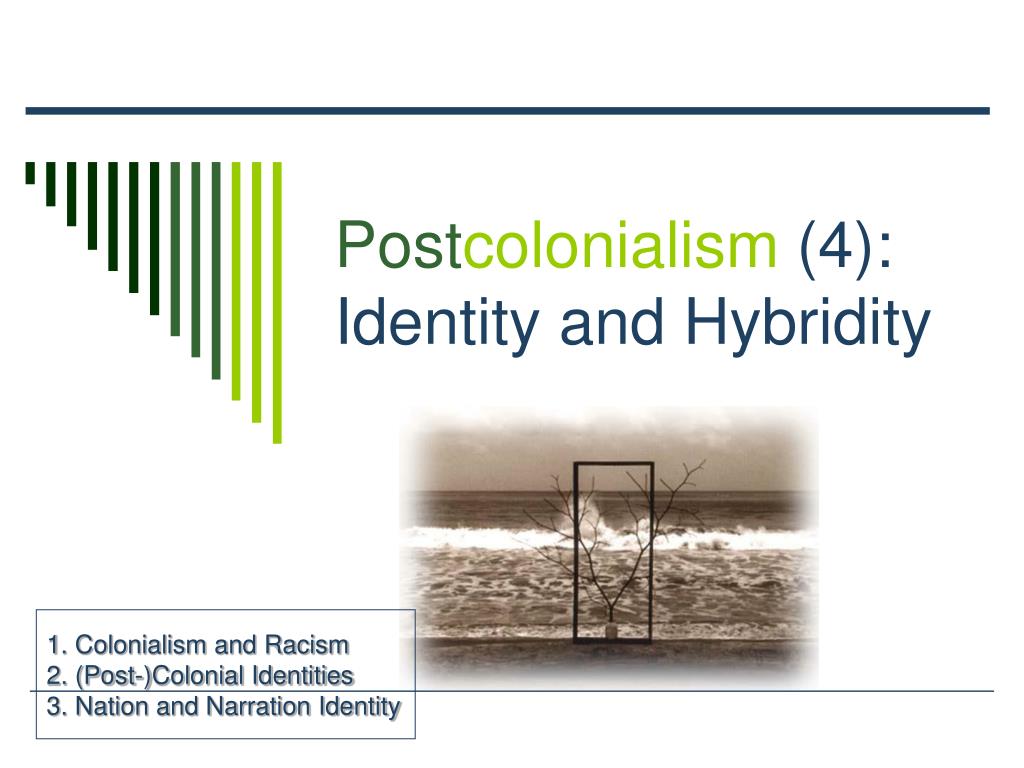 Postcolonialism (4): Identity and Hybridity

1. Colonialism and Racism
2. (Post-)Colonial Identities
3. Nation and Narration Identity